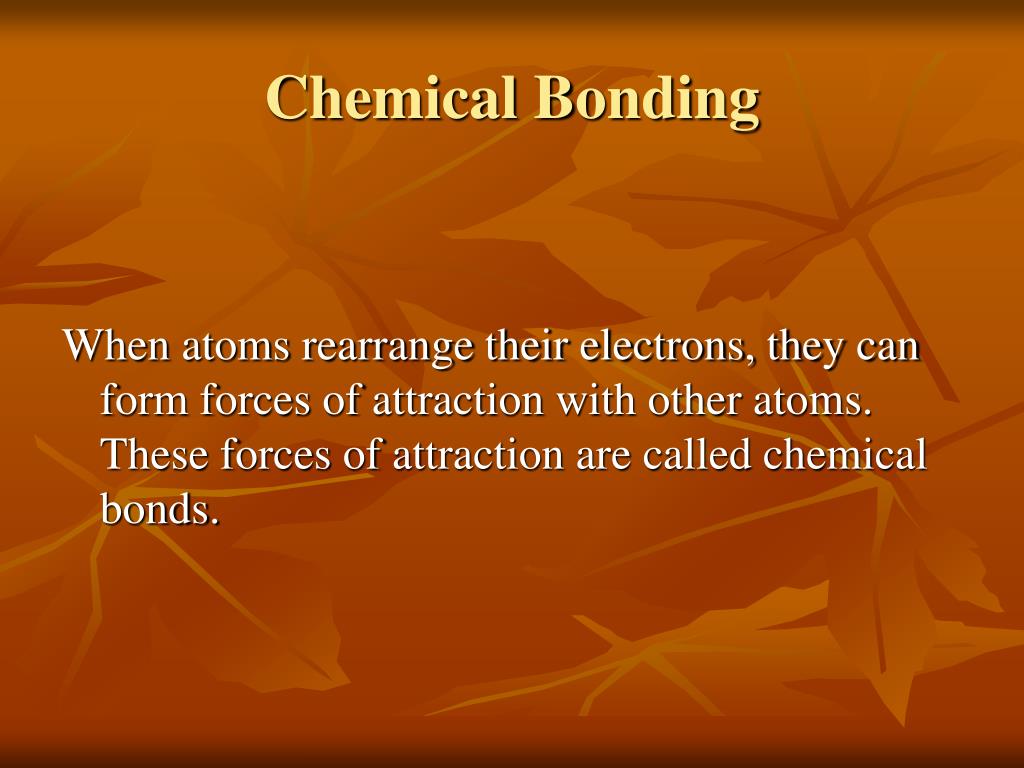 Chemical Bonding

When atoms rearrange their electrons, they can form forces of attraction with other atoms. These forces of attraction are called chemical bonds.